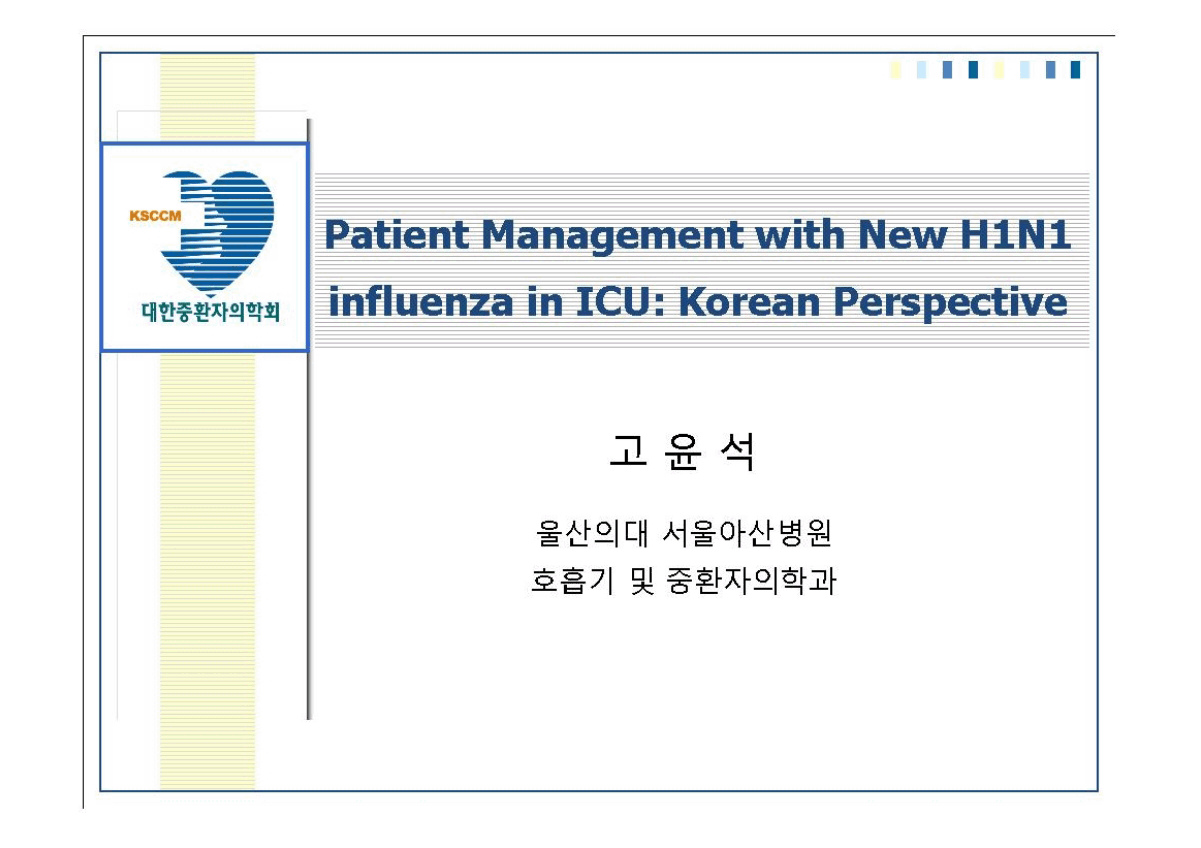 KSCCM
대한중환자의학회

Patient Management with New H1N1 influenza in ICU: Korean Perspective

고 윤 석

울산의대 서울아산병원
호흡기 및 중환자의학과